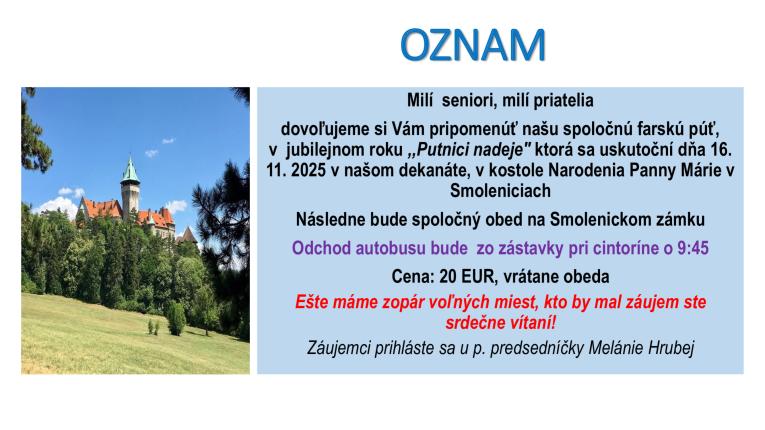 OZNAM

Milí seniori, milí priatelia

dovoľujeme si Vám pripomenúť našu spoločnú farskú púť, v jubilejnom roku „Putnici nadeje" ktorá sa uskutoční dňa 16. 11. 2025 v našom dekanáte, v kostole Narodenia Panny Márie v Smoleniciach

Následne bude spoločný obed na Smolenickom zámku

Odchod autobusu bude zo zástavky pri cintoríne o 9:45

Cena: 20 EUR, vrátane obeda

Ešte máme zopár voľných miest, kto by mal záujem ste srdečne vítaní!

Záujemci prihláste sa u p. predsedníčky Melánie Hrubej